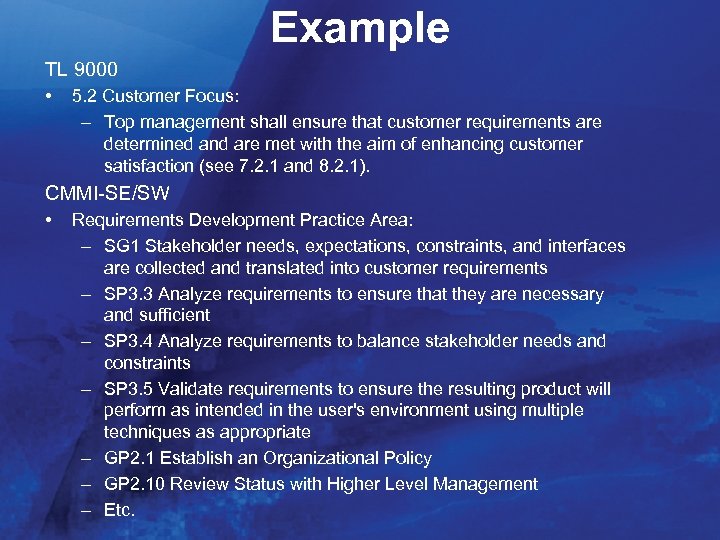 Example

TL 9000

• 5.2 Customer Focus:

– Top management shall ensure that customer requirements are determined and are met with the aim of enhancing customer satisfaction (see 7.2.1 and 8.2.1).

CMMI-SE/SW

• Requirements Development Practice Area:

– SG1 Stakeholder needs, expectations, constraints, and interfaces are collected and translated into customer requirements

– SP3.3 Analyze requirements to ensure that they are necessary and sufficient

– SP3.4 Analyze requirements to balance stakeholder needs and constraints

– SP3.5 Validate requirements to ensure the resulting product will perform as intended in the user's environment using multiple techniques as appropriate

– GP2.1 Establish an Organizational Policy

– GP2.10 Review Status with Higher Level Management

– Etc.